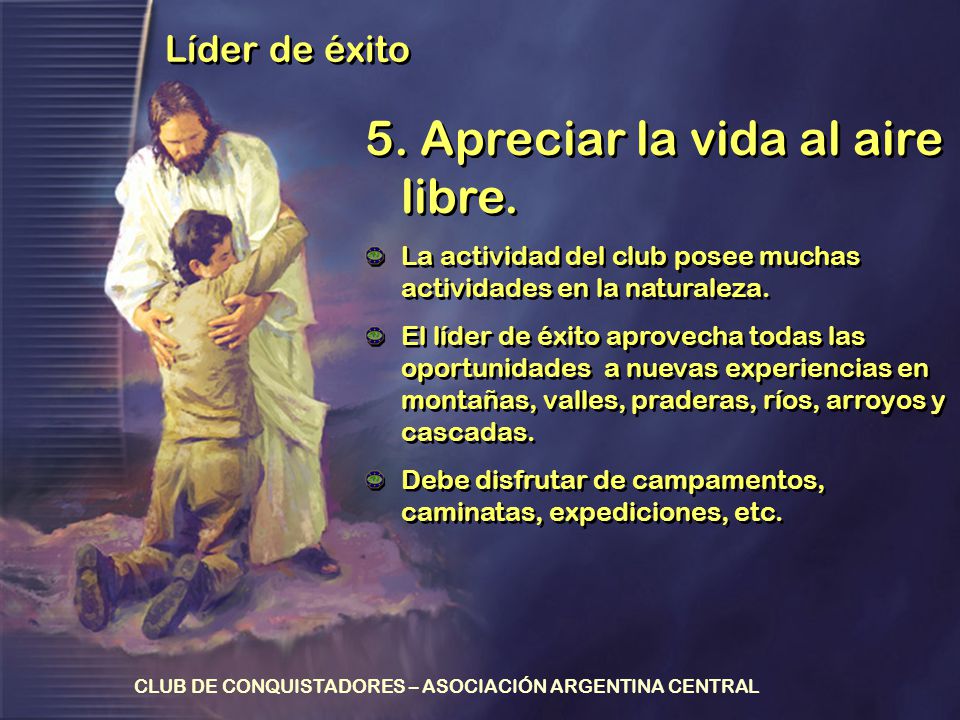 Líder de éxito

5. Apreciar la vida al aire libre.

La actividad del club posee muchas actividades en la naturaleza.

El líder de éxito aprovecha todas las oportunidades  a nuevas experiencias en montañas, valles, praderas, ríos, arroyos y cascadas.

Debe disfrutar de campamentos, caminatas, expediciones, etc.

CLUB DE CONQUISTADORES – ASOCIACIÓN ARGENTINA CENTRAL